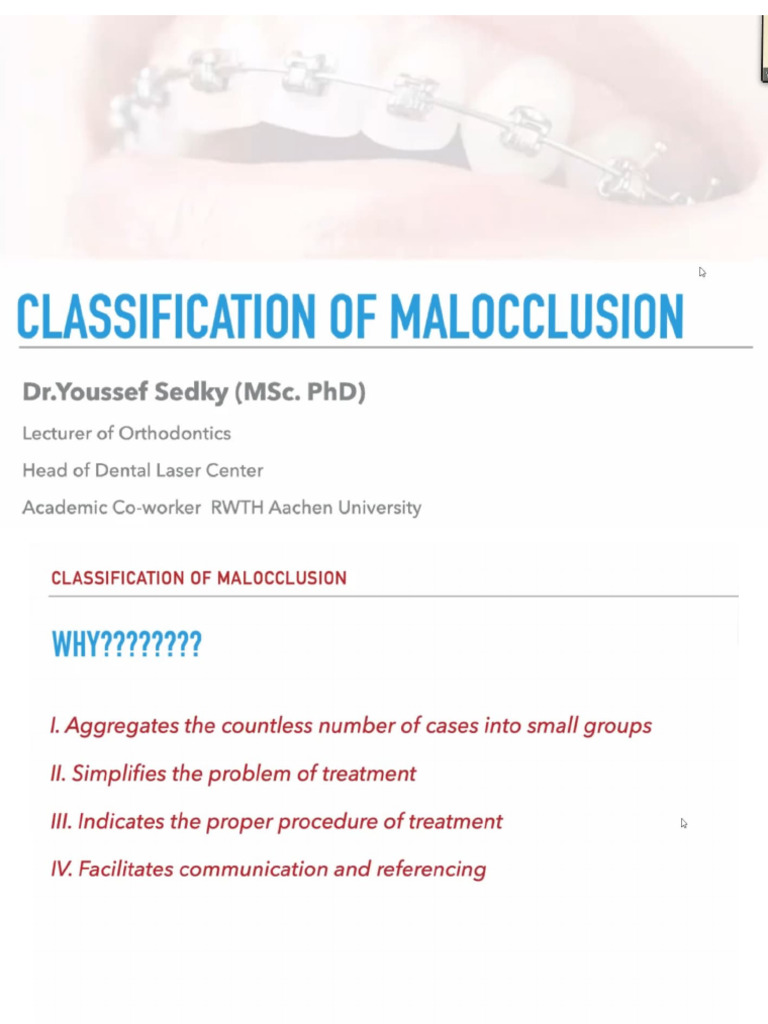 CLASSIFICATION OF MALOCCLUSION

Dr.Youssef Sedky (MSc. PhD)

Lecturer of Orthodontics

Head of Dental Laser Center

Academic Co-worker RWTH Aachen University

CLASSIFICATION OF MALOCCLUSION

WHY????????

I. Aggregates the countless number of cases into small groups

II. Simplifies the problem of treatment

III. Indicates the proper procedure of treatment

IV. Facilitates communication and referencing